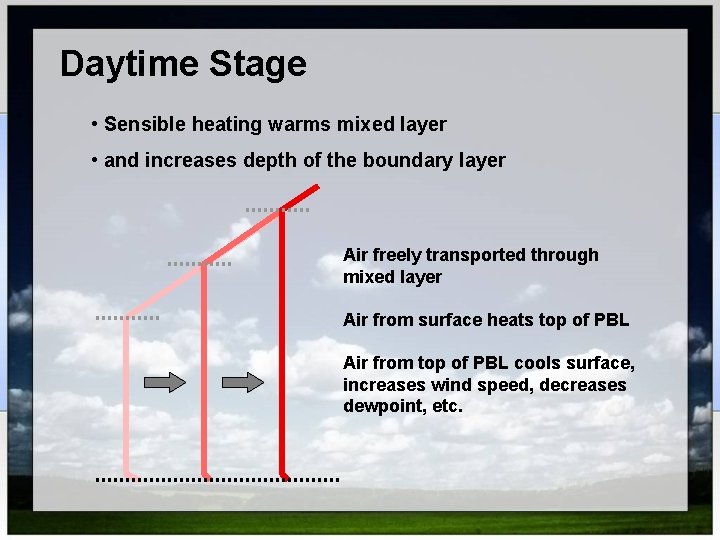 Daytime Stage

• Sensible heating warms mixed layer

• and increases depth of the boundary layer

Air freely transported through mixed layer

Air from surface heats top of PBL

Air from top of PBL cools surface, increases wind speed, decreases dewpoint, etc.